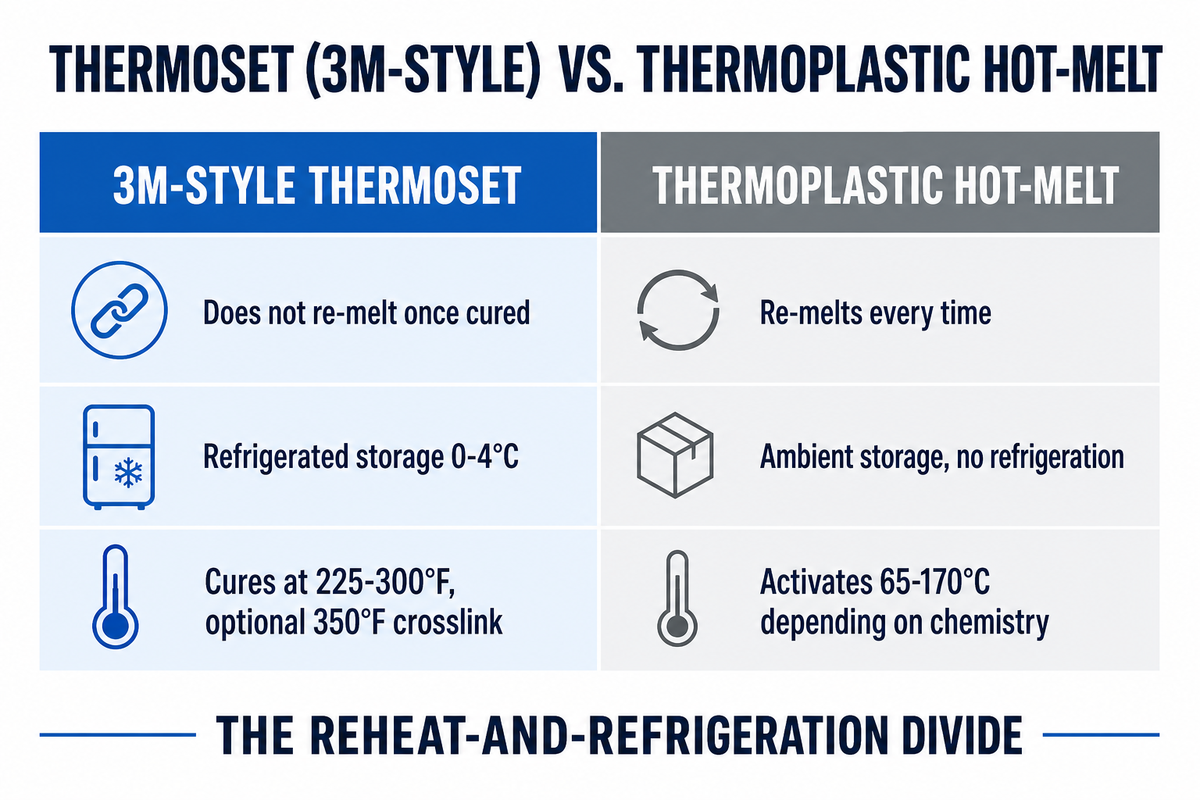 THERMOSET (3M-STYLE) VS. THERMOPLASTIC HOT-MELT

| 3M-STYLE THERMOSET | THERMOPLASTIC HOT-MELT |
|---|---|
| Does not re-melt once cured | Re-melts every time |
| Refrigerated storage 0-4°C | Ambient storage, no refrigeration |
| Cures at 225-300°F, optional 350°F crosslink | Activates 65-170°C depending on chemistry |

THE REHEAT-AND-REFRIGERATION DIVIDE